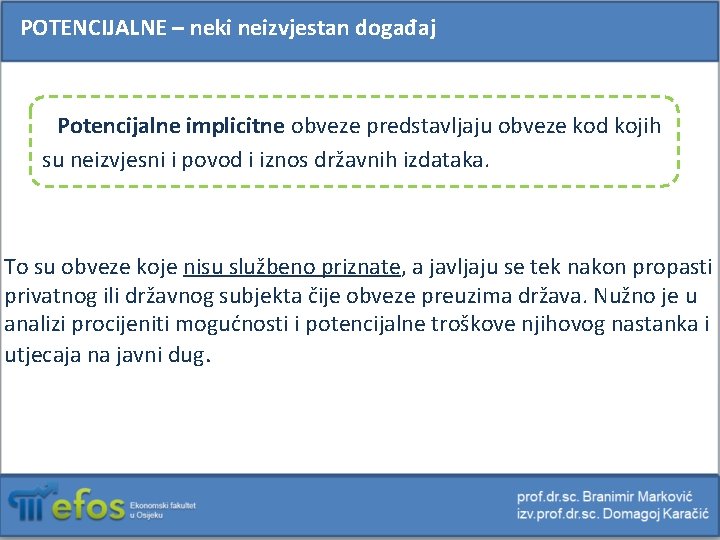 POTENCIJALNE – neki neizvjestan događaj

Potencijalne implicitne obveze predstavljaju obveze kod kojih su neizvjesni i povod i iznos državnih izdataka.

To su obveze koje nisu službeno priznate, a javljaju se tek nakon propasti privatnog ili državnog subjekta čije obveze preuzima država. Nužno je u analizi procijeniti mogućnosti i potencijalne troškove njihovog nastanka i utjecaja na javni dug.

efos Ekonomski fakultet u Osijeku

prof.dr.sc. Branimir Marković
izv.prof.dr.sc. Domagoj Karačić